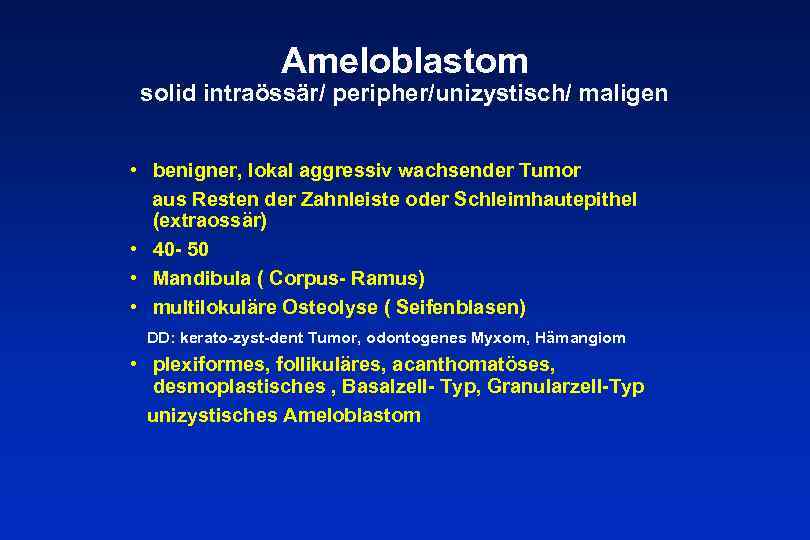 Ameloblastom
solid intraössär/ peripher/unizystisch/ maligen

• benigner, lokal aggressiv wachsender Tumor
aus Resten der Zahnleiste oder Schleimhautepithel (extraossär)
• 40- 50
• Mandibula ( Corpus- Ramus)
• multilokuläre Osteolyse ( Seifenblasen)
DD: kerato-zyst-dent Tumor, odontogenes Myxom, Hämangiom
• plexiformes, follikuläres, acanthomatöses, desmoplastisches , Basalzell- Typ, Granularzell-Typ
unizystisches Ameloblastom